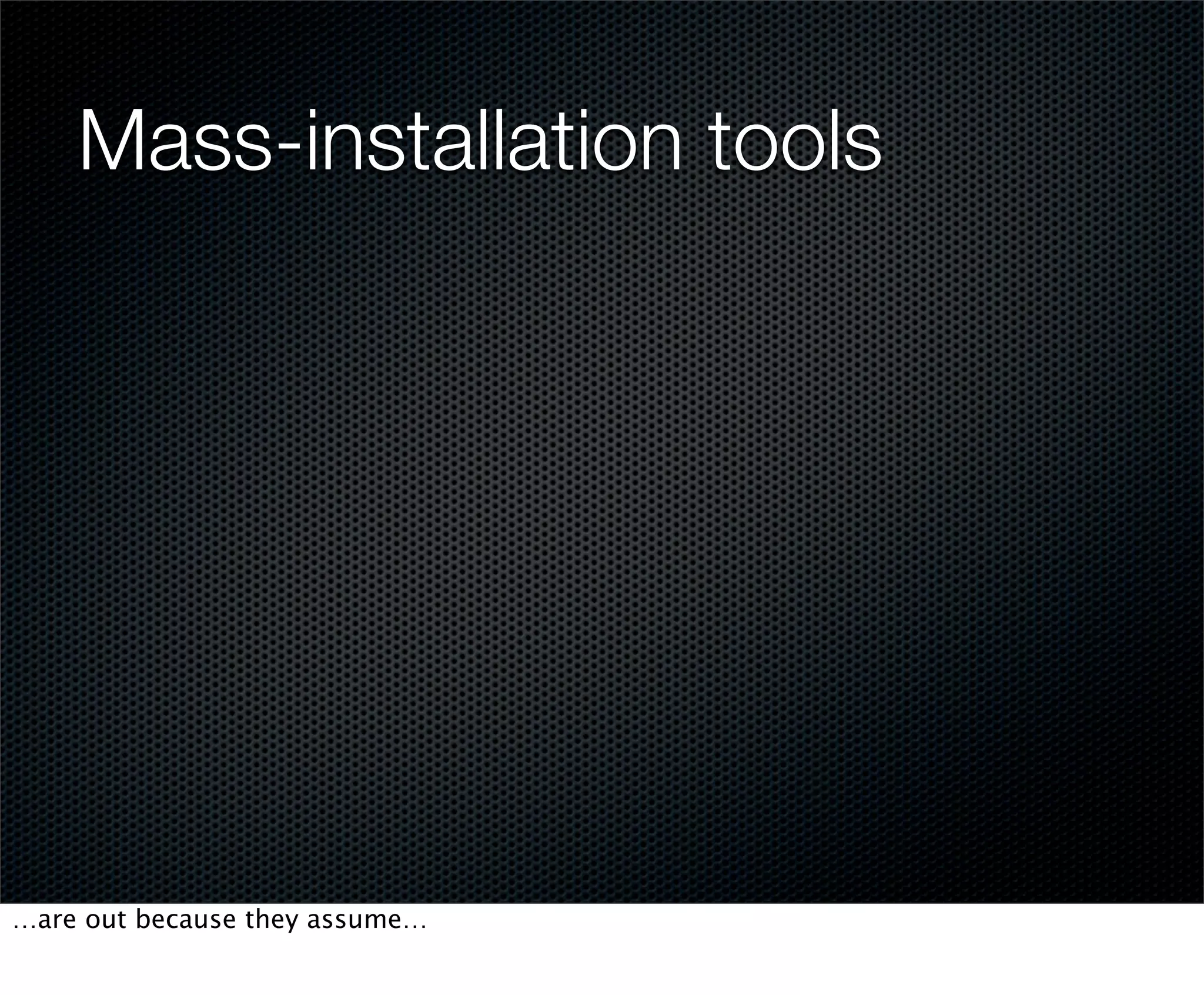 Mass-installation tools

…are out because they assume…